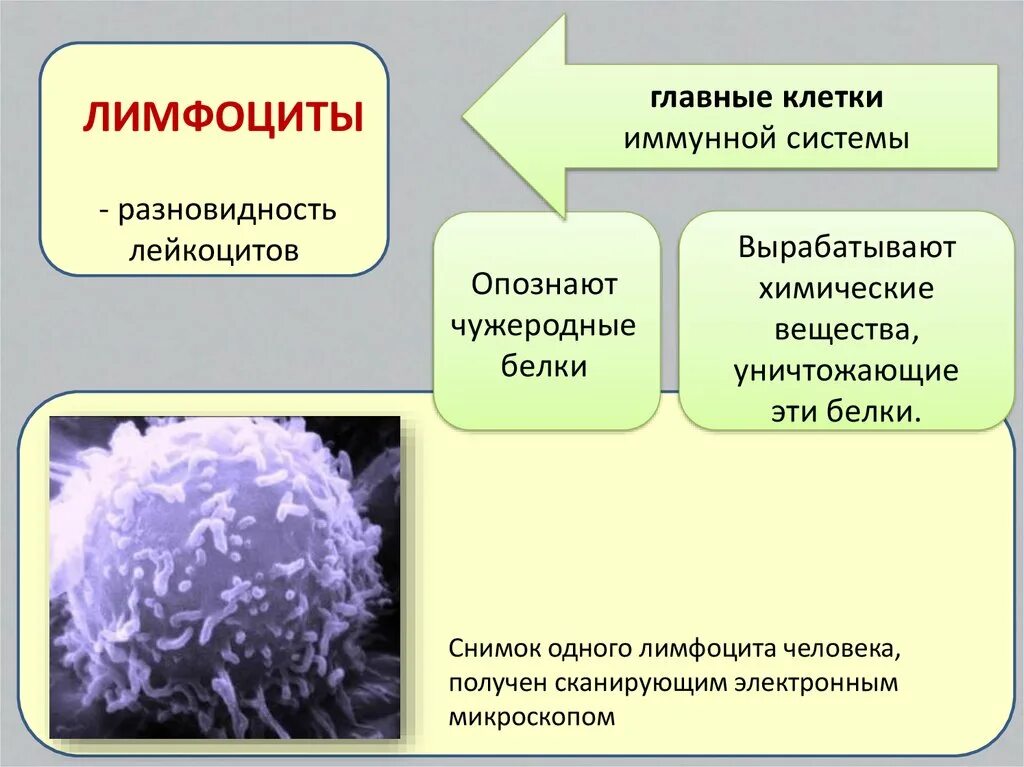 ЛИМФОЦИТЫ

- разновидность лейкоцитов

главные клетки иммунной системы

Опознают чужеродные белки

Вырабатывают химические вещества, уничтожающие эти белки.

Снимок одного лимфоцита человека, получен сканирующим электронным микроскопом